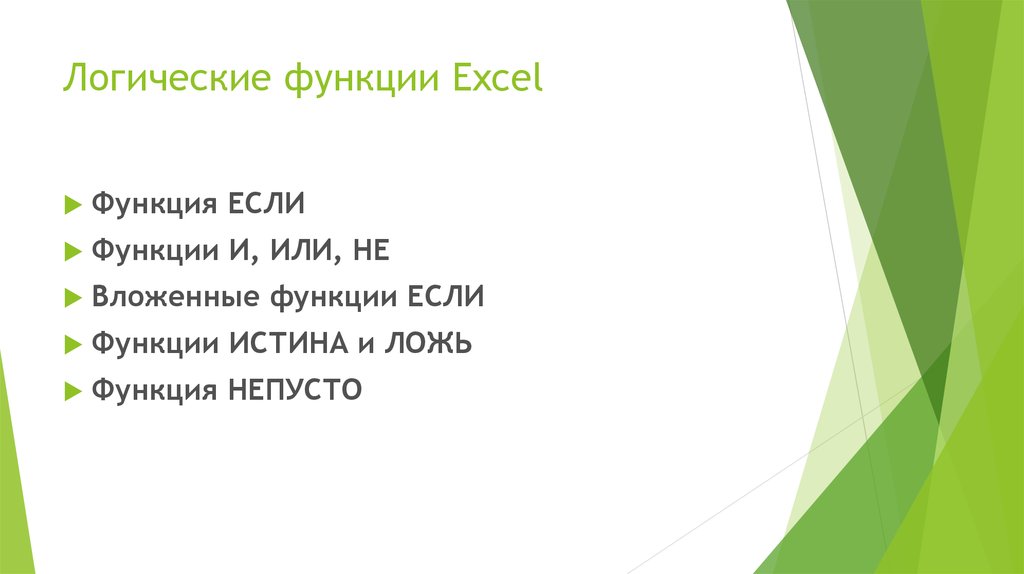 Логические функции Excel

Функция ЕСЛИ

Функции И, ИЛИ, НЕ

Вложенные функции ЕСЛИ

Функции ИСТИНА и ЛОЖЬ

Функция НЕПУСТО